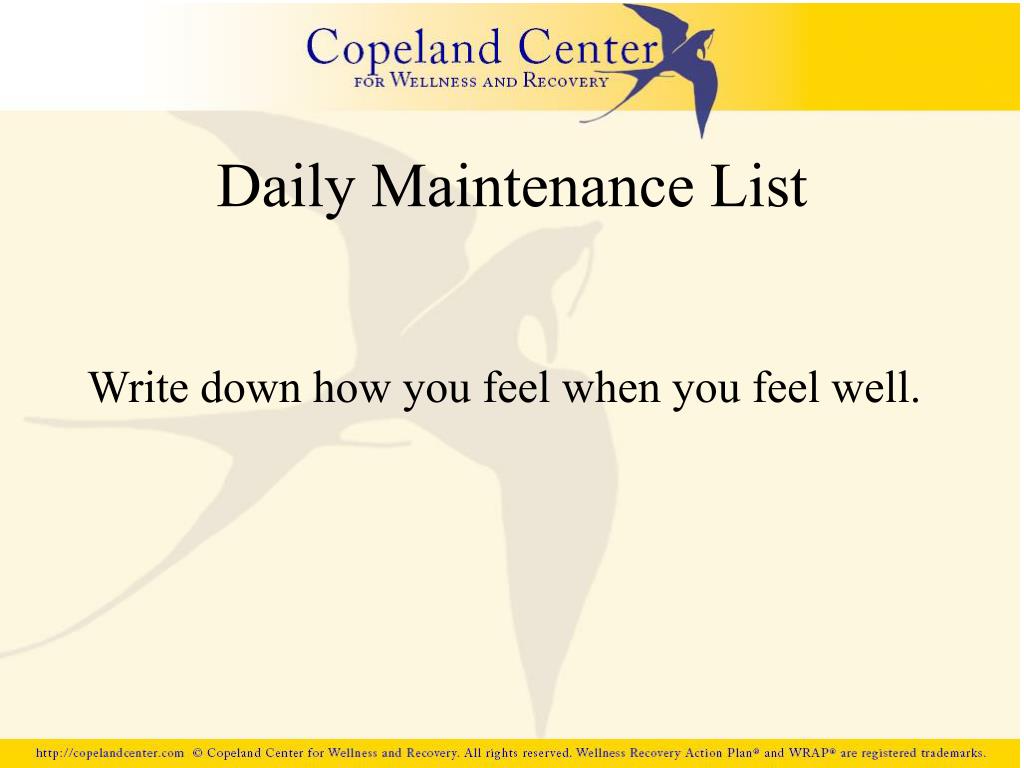 Copeland Center
FOR WELLNESS AND RECOVERY

Daily Maintenance List

Write down how you feel when you feel well.

http://copelandcenter.com © Copeland Center for Wellness and Recovery. All rights reserved. Wellness Recovery Action Plan® and WRAP® are registered trademarks.